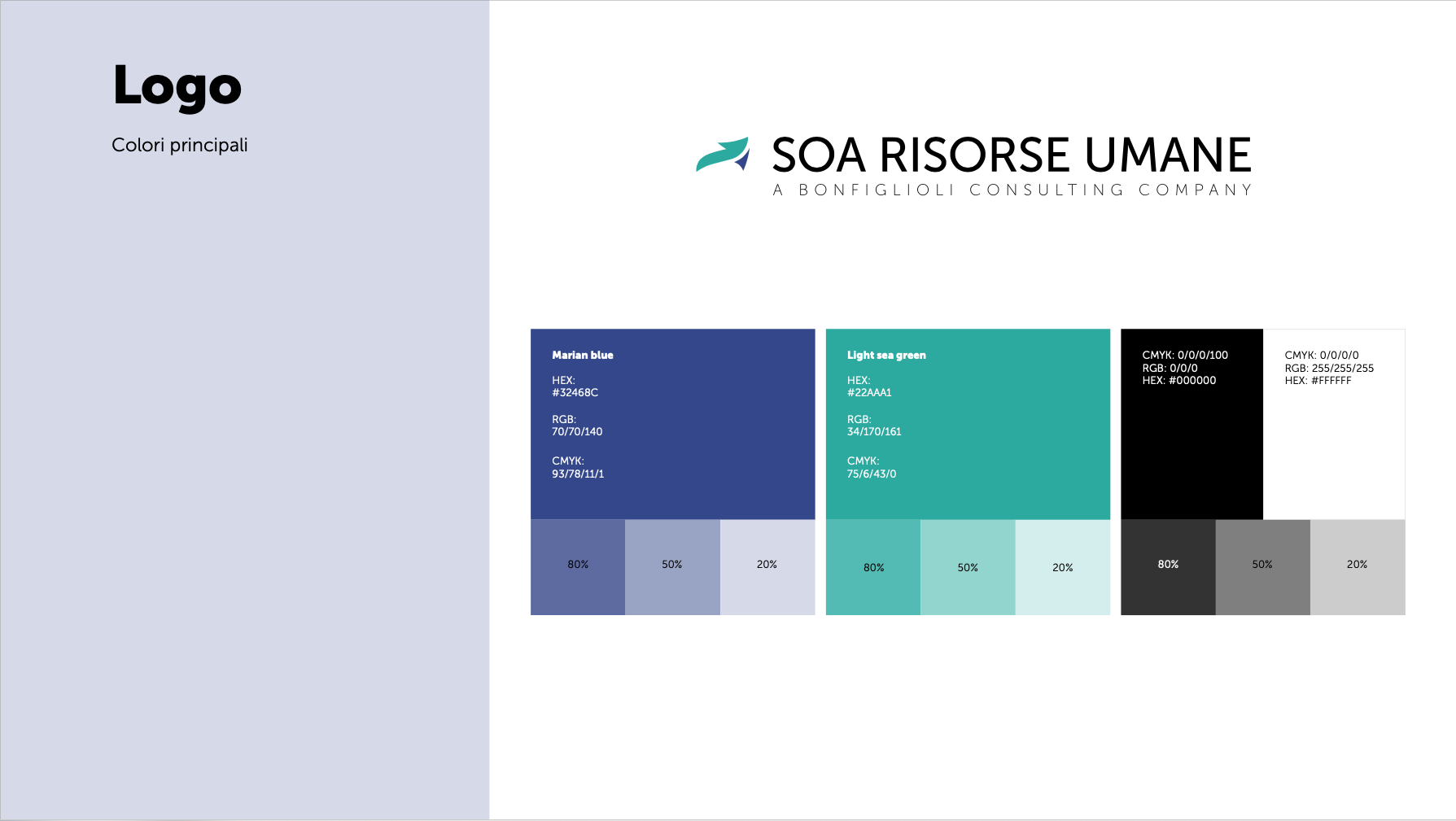 Logo

Colori principali

SOA RISORSE UMANE
A BONFIGLIOLI CONSULTING COMPANY

Marian blue

HEX:
#32468C

RGB:
70/70/140

CMYK:
93/78/11/1

80%

50%

20%

Light sea green

HEX:
#22AAA1

RGB:
34/170/161

CMYK:
75/6/43/0

80%

50%

20%

CMYK: 0/0/0/100
RGB: 0/0/0
HEX: #000000

CMYK: 0/0/0/0
RGB: 255/255/255
HEX: #FFFFFF

80%

50%

20%